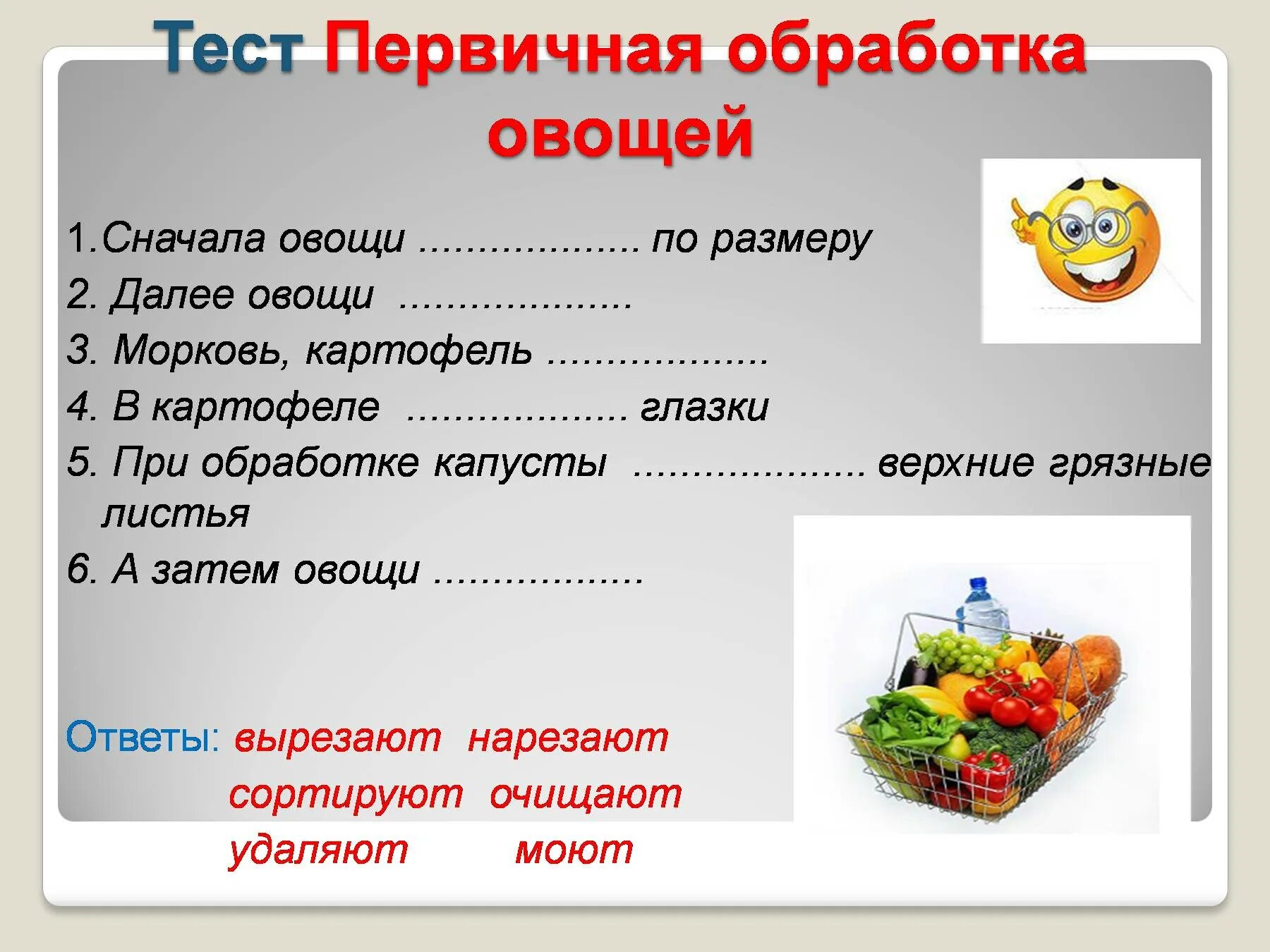 Тест Первичная обработка овощей

1.Сначала овощи .................. по размеру
2. Далее овощи ...................
3. Морковь, картофель ..................
4. В картофеле .................. глазки
5. При обработке капусты ................... верхние грязные листья
6. А затем овощи .................

Ответы: вырезают нарезают
сортируют очищают
удаляют моют